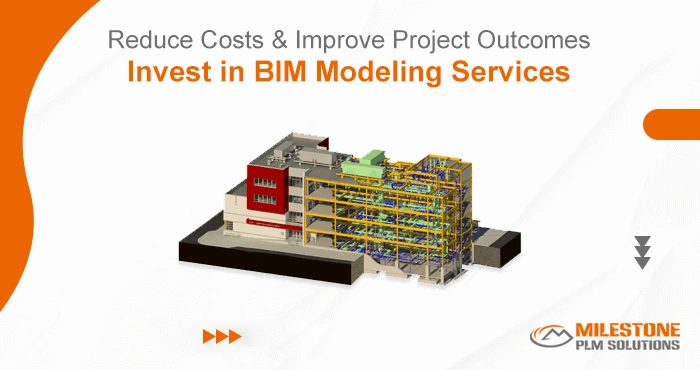 Reduce Costs & Improve Project Outcomes
Invest in BIM Modeling Services

MILESTONE
PLM SOLUTIONS